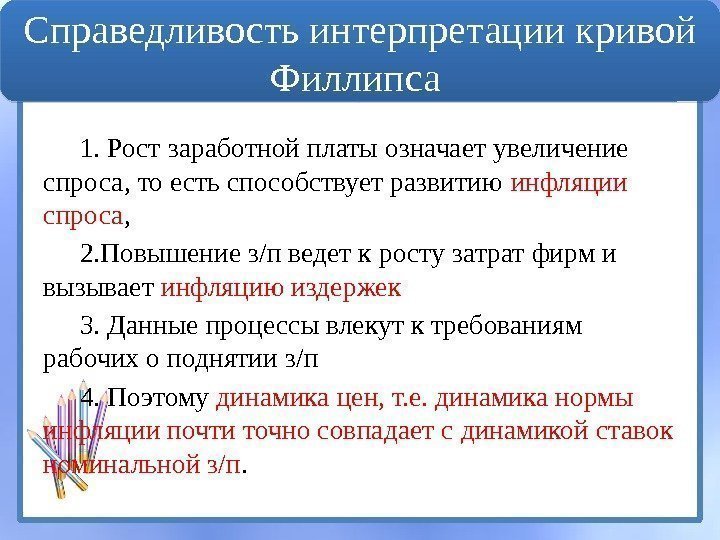 Справедливость интерпретации кривой Филлипса

1. Рост заработной платы означает увеличение спроса, то есть способствует развитию инфляции спроса,

2.Повышение з/п ведет к росту затрат фирм и вызывает инфляцию издержек

3. Данные процессы влекут к требованиям рабочих о поднятии з/п

4. Поэтому динамика цен, т.е. динамика нормы инфляции почти точно совпадает с динамикой ставок номинальной з/п.